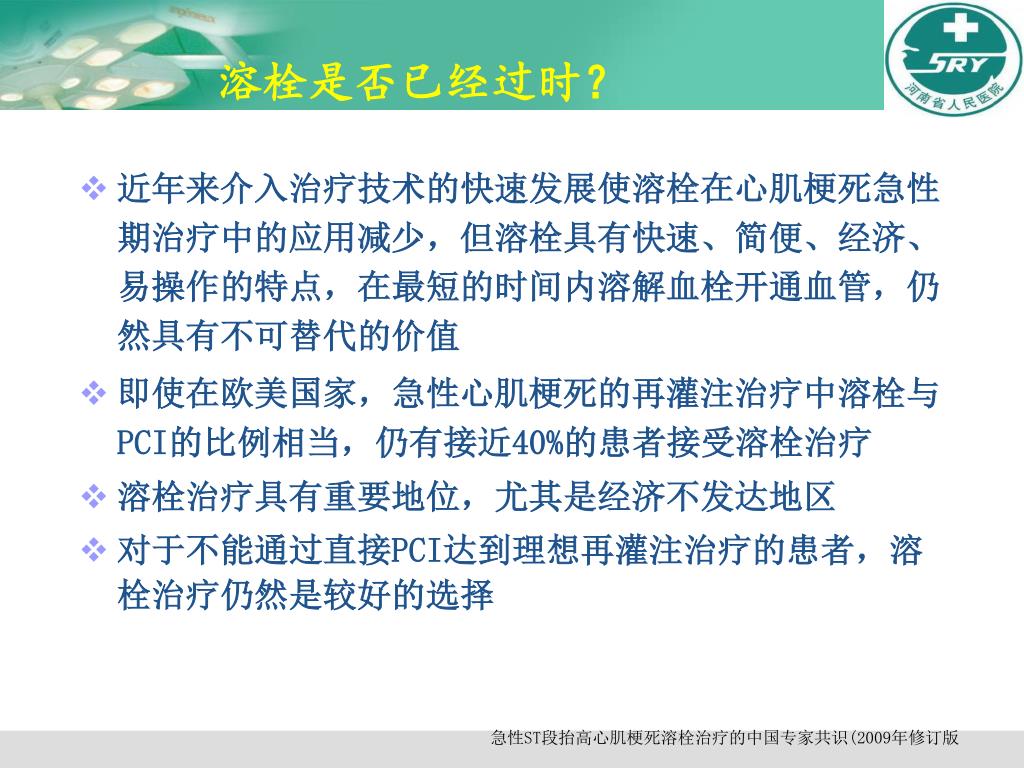 溶栓是否已经过时？

SRY
河南省人民医院

❖ 近年来介入治疗技术的快速发展使溶栓在心肌梗死急性期治疗中的应用减少，但溶栓具有快速、简便、经济、易操作的特点，在最短的时间内溶解血栓开通血管，仍然具有不可替代的价值

❖ 即使在欧美国家，急性心肌梗死的再灌注治疗中溶栓与PCI的比例相当，仍有接近40%的患者接受溶栓治疗

❖ 溶栓治疗具有重要地位，尤其是经济不发达地区

❖ 对于不能通过直接PCI达到理想再灌注治疗的患者，溶栓治疗仍然是较好的选择

急性ST段抬高心肌梗死溶栓治疗的中国专家共识(2009年修订版